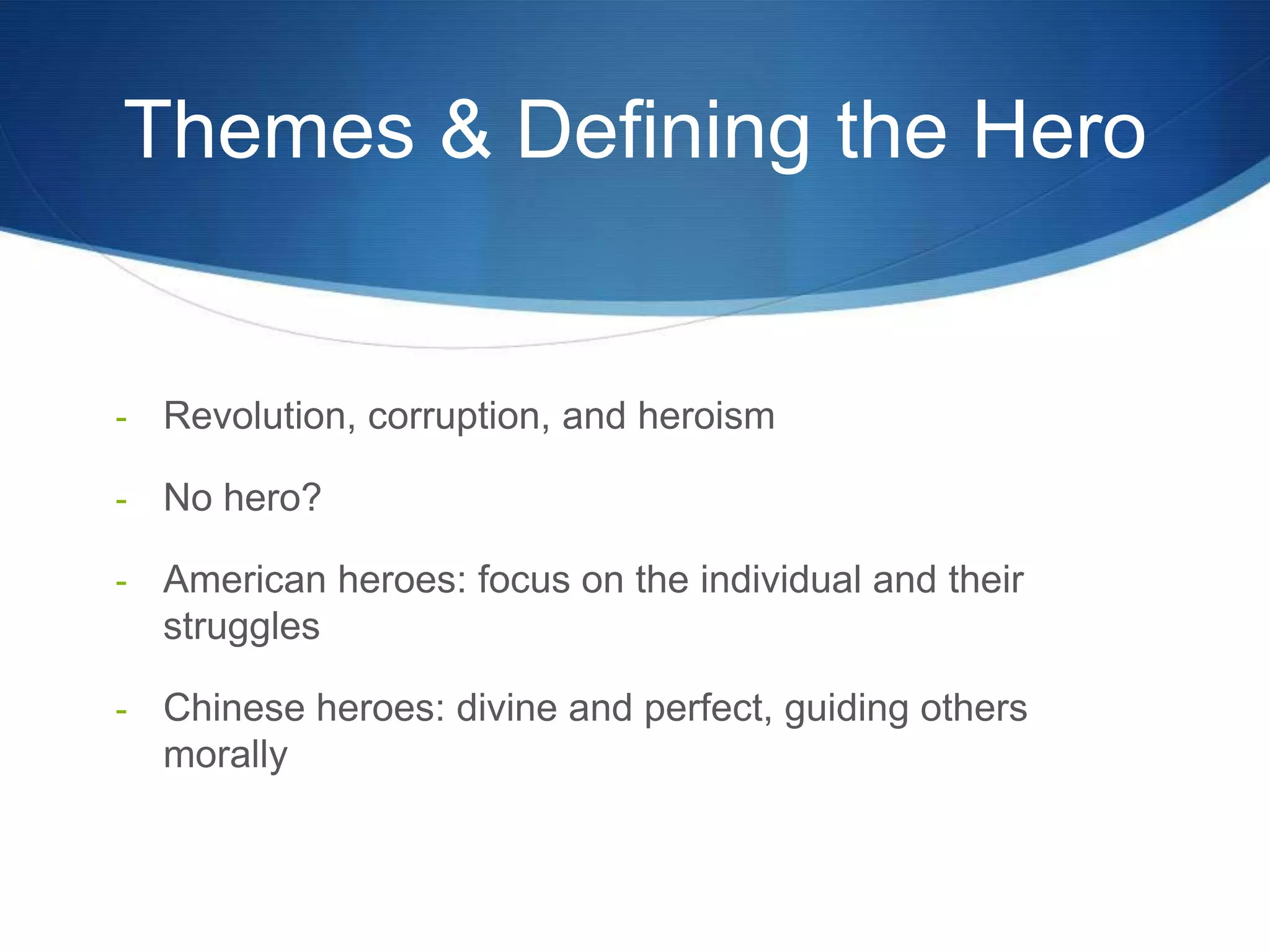 Themes & Defining the Hero

- Revolution, corruption, and heroism

- No hero?

- American heroes: focus on the individual and their struggles

- Chinese heroes: divine and perfect, guiding others morally